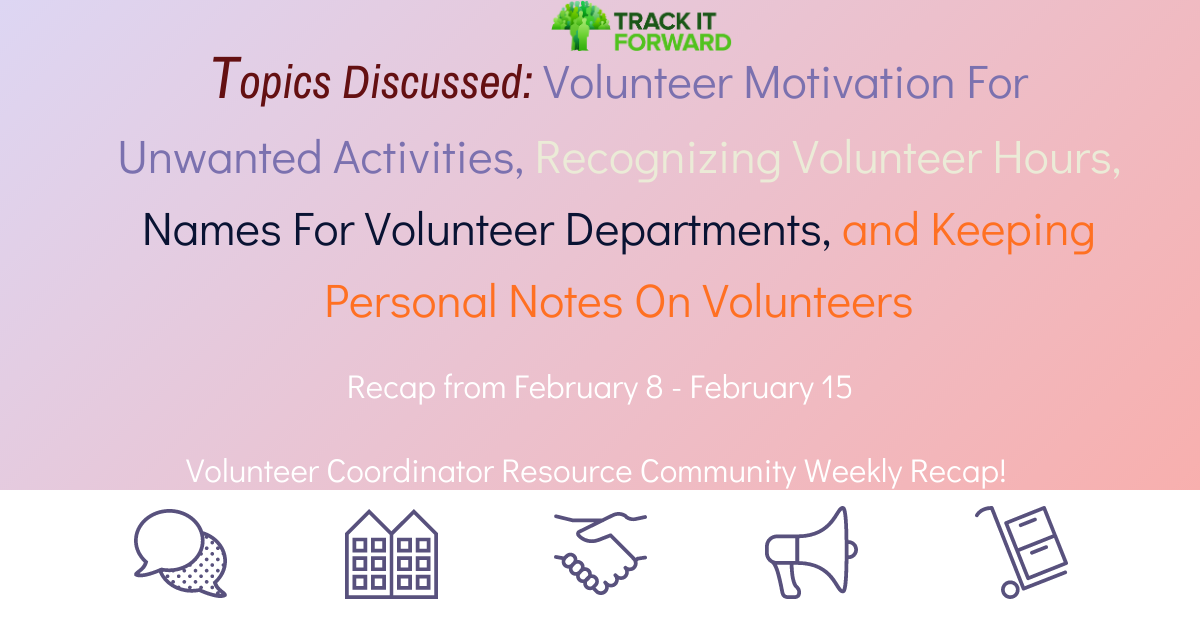 TRACK IT FORWARD

Topics Discussed: Volunteer Motivation For Unwanted Activities, Recognizing Volunteer Hours, Names For Volunteer Departments, and Keeping Personal Notes On Volunteers

Recap from February 8 - February 15

Volunteer Coordinator Resource Community Weekly Recap!